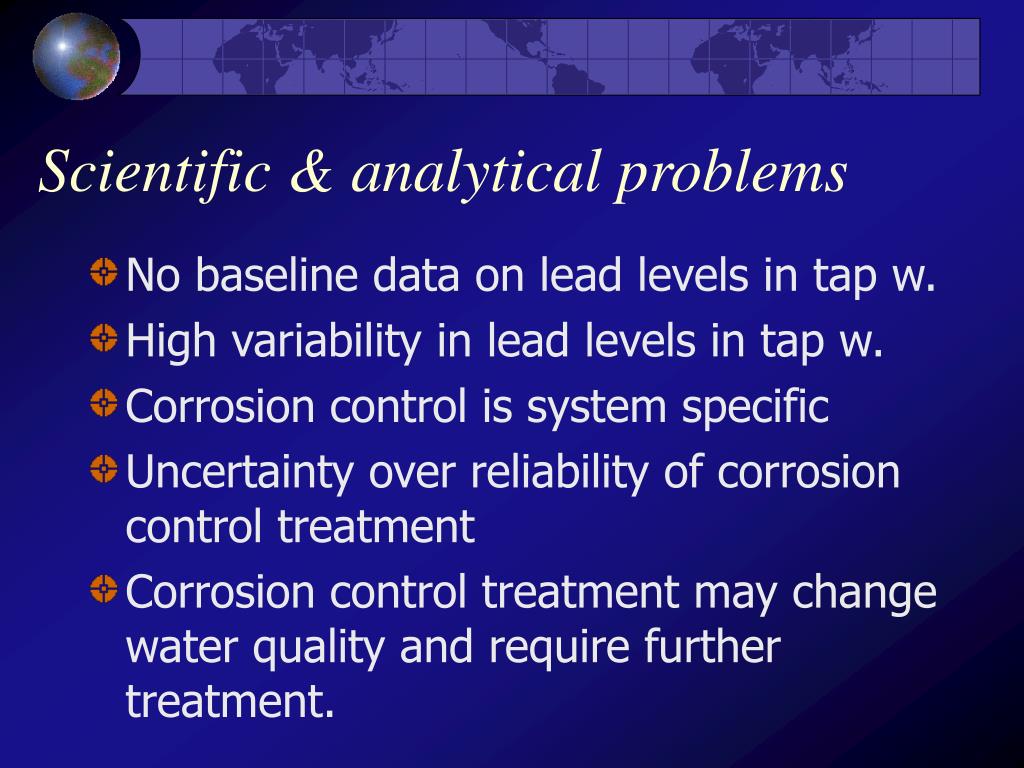 Scientific & analytical problems

No baseline data on lead levels in tap w.

High variability in lead levels in tap w.

Corrosion control is system specific

Uncertainty over reliability of corrosion control treatment

Corrosion control treatment may change water quality and require further treatment.